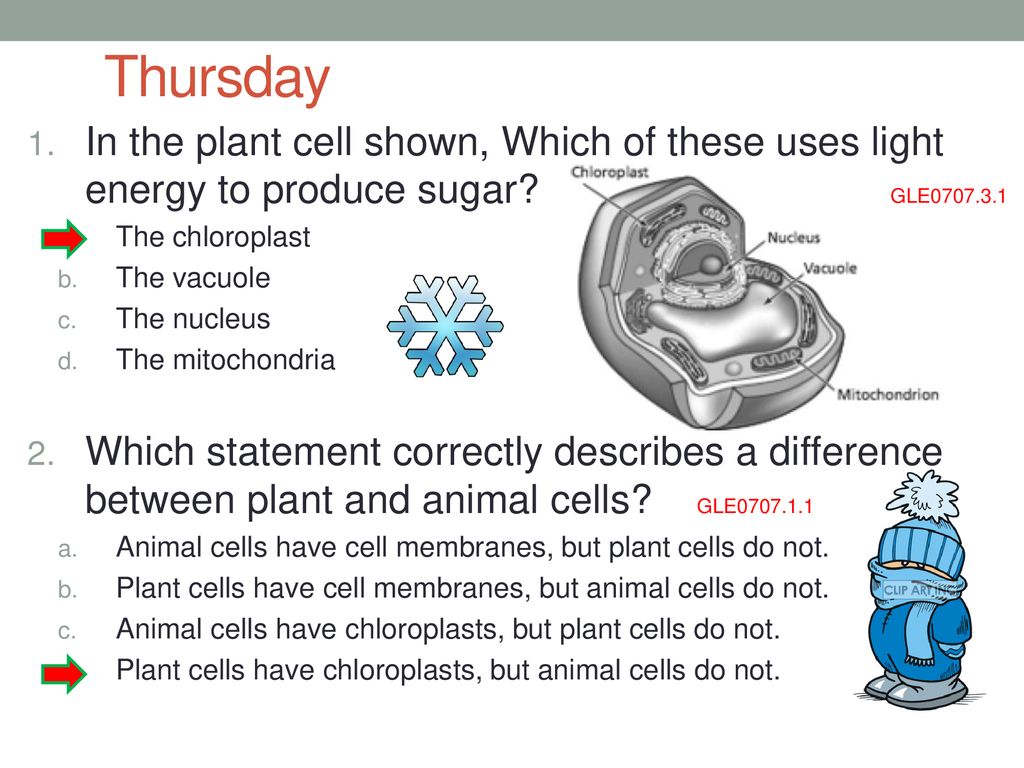 Thursday

1. In the plant cell shown, Which of these uses light energy to produce sugar? GLE0707.3.1
The chloroplast
b. The vacuole
c. The nucleus
d. The mitochondria

Chloroplast
Nucleus
Vacuole
Mitochondrion

2. Which statement correctly describes a difference between plant and animal cells? GLE0707.1.1
a. Animal cells have cell membranes, but plant cells do not.
b. Plant cells have cell membranes, but animal cells do not.
c. Animal cells have chloroplasts, but plant cells do not.
Plant cells have chloroplasts, but animal cells do not.

CLIP ART INC